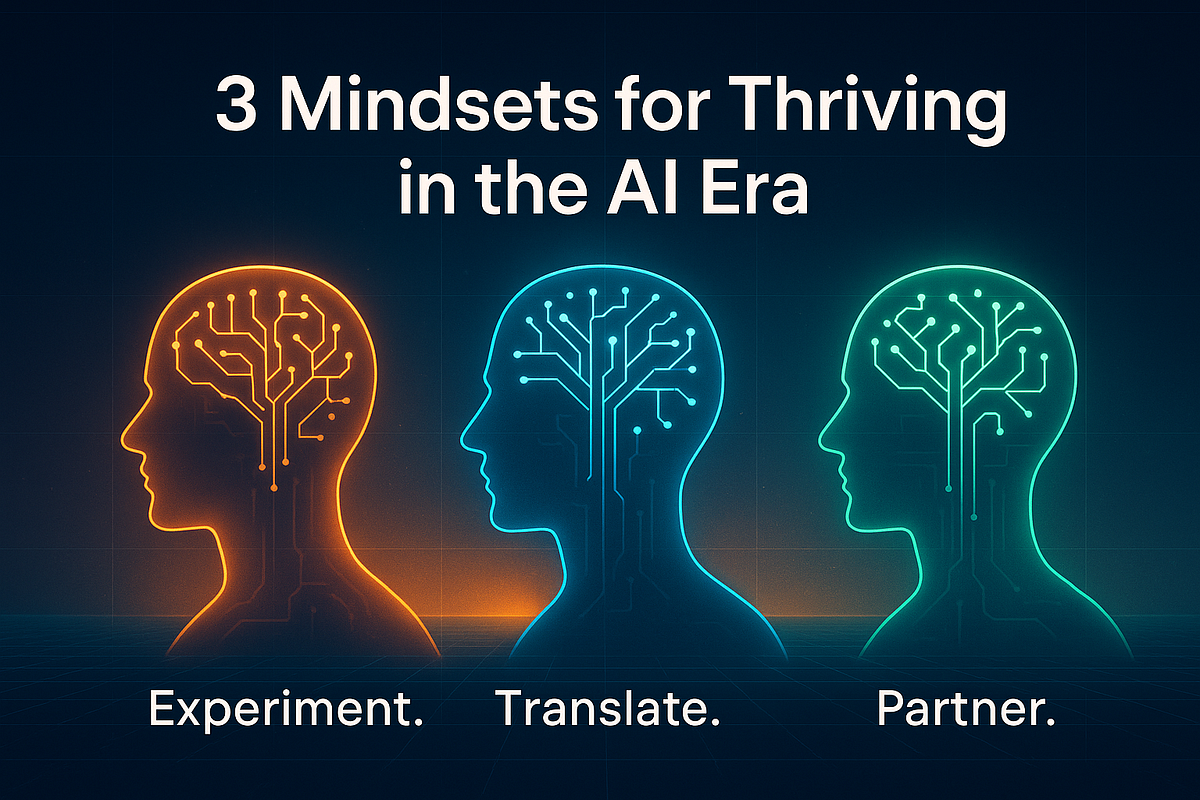 3 Mindsets for Thriving in the AI Era

Experiment.

Translate.

Partner.